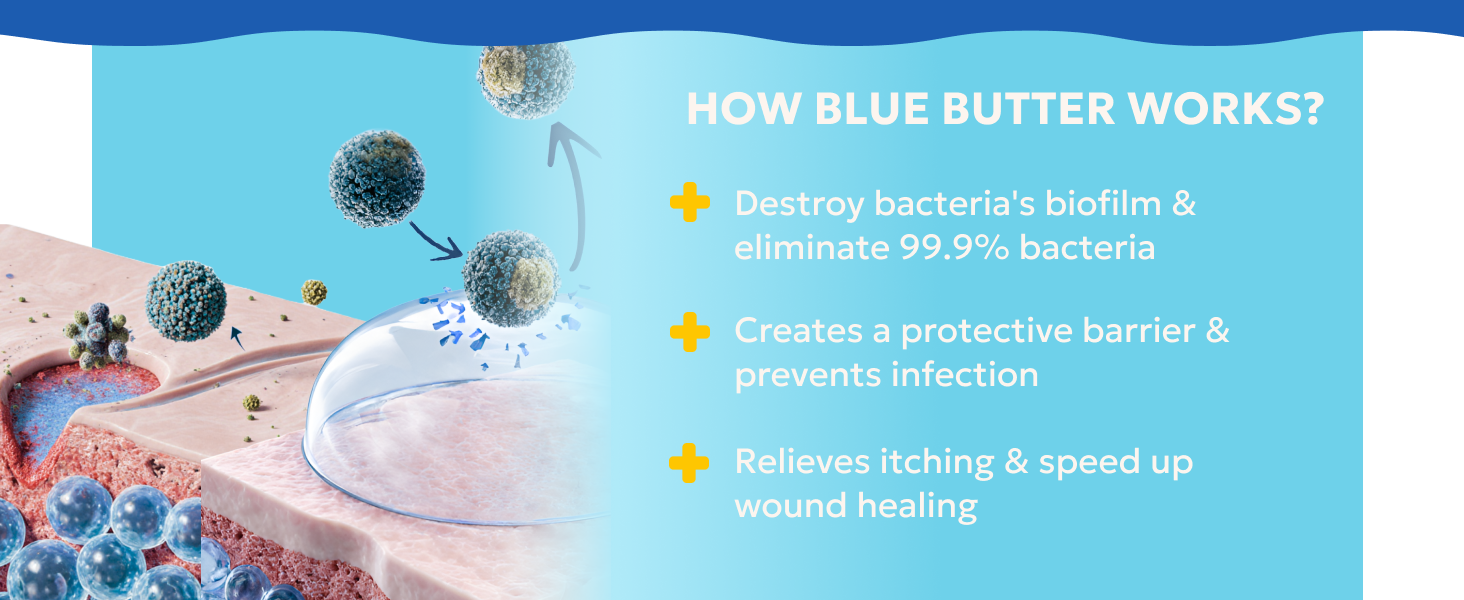 HOW BLUE BUTTER WORKS?

Destroy bacteria's biofilm & eliminate 99.9% bacteria

Creates a protective barrier & prevents infection

Relieves itching & speed up wound healing